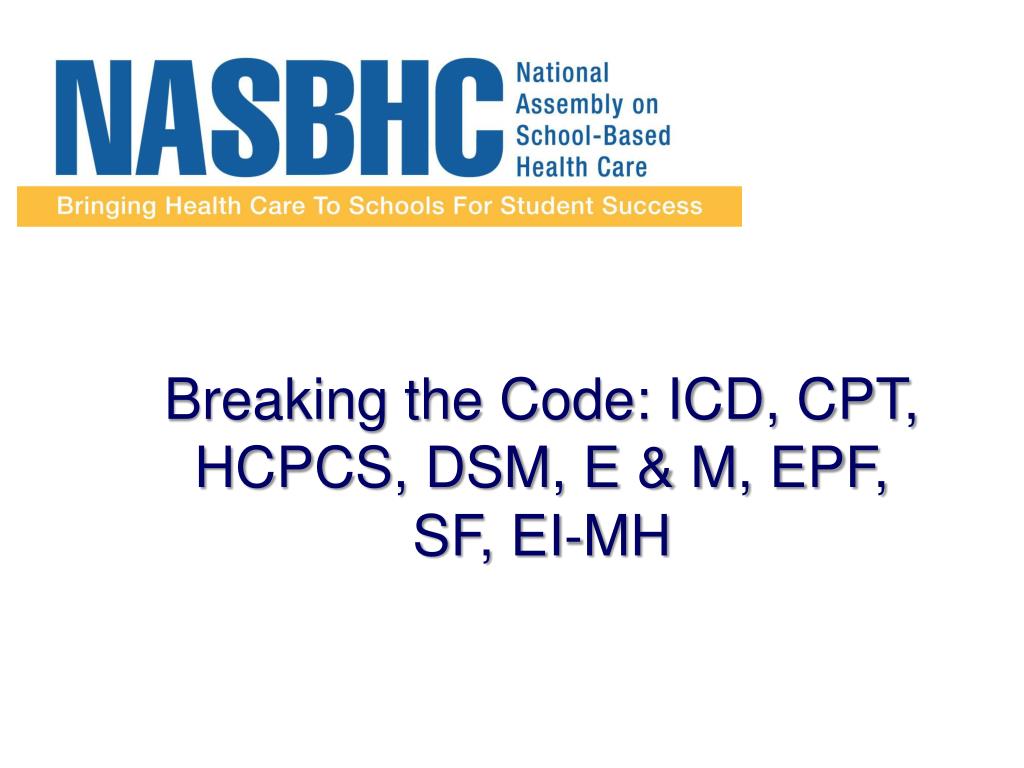 NASBHC
National Assembly on School-Based Health Care

Bringing Health Care To Schools For Student Success

Breaking the Code: ICD, CPT, HCPCS, DSM, E & M, EPF, SF, EI-MH